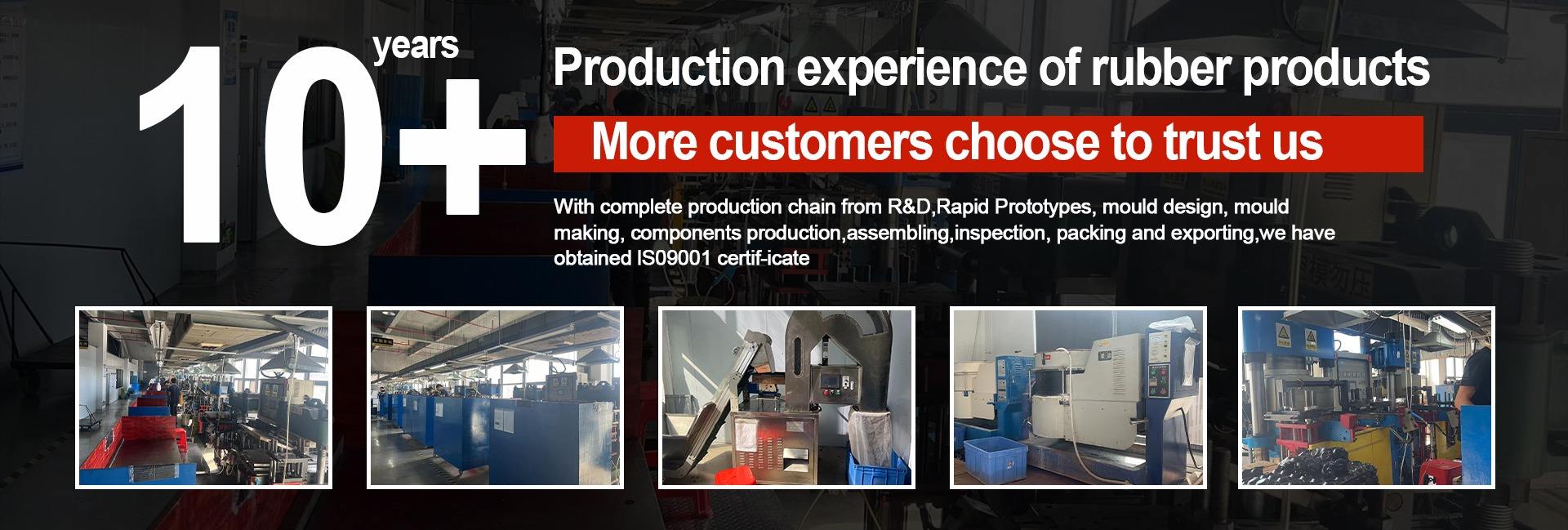 10+ years

Production experience of rubber products

More customers choose to trust us

With complete production chain from R&D,Rapid Prototypes, mould design, mould making, components production,assembling,inspection, packing and exporting,we have obtained IS09001 certif-icate